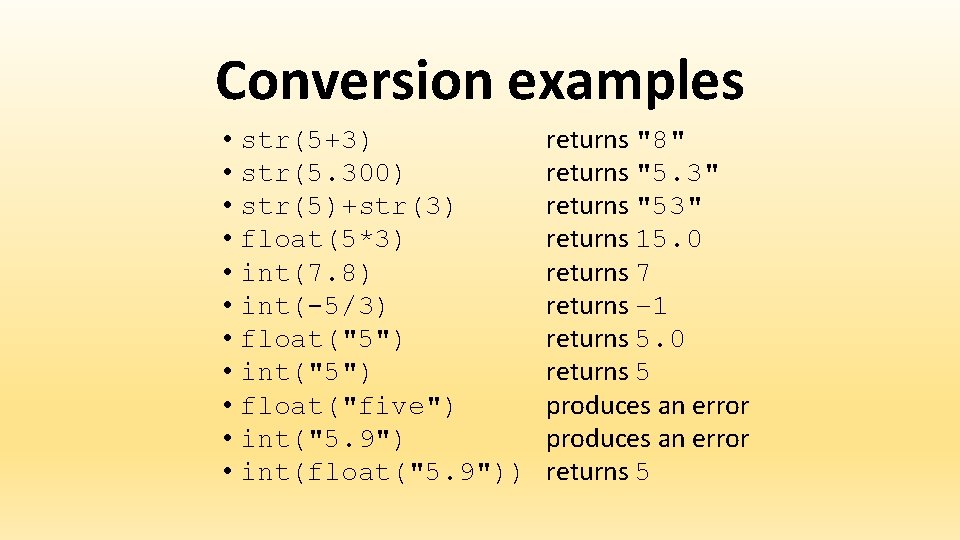 Conversion examples

• str(5+3) returns "8"
• str(5.300) returns "5.3"
• str(5)+str(3) returns "53"
• float(5*3) returns 15.0
• int(7.8) returns 7
• int(-5/3) returns –1
• float("5") returns 5.0
• int("5") returns 5
• float("five") produces an error
• int("5.9") produces an error
• int(float("5.9")) returns 5